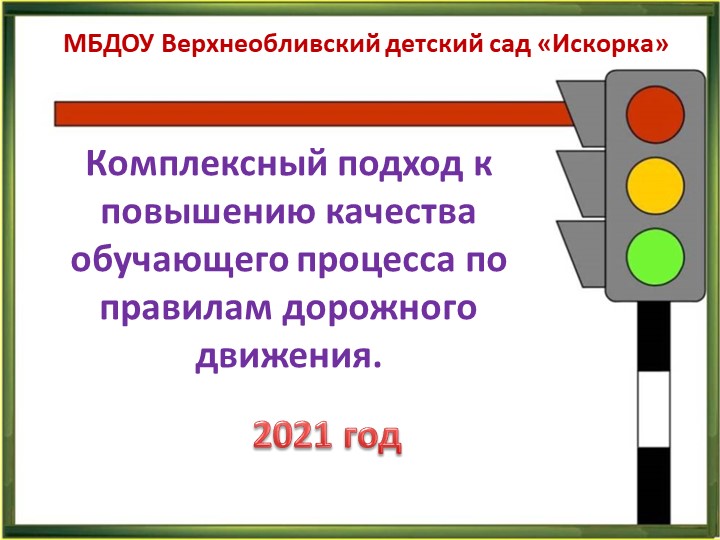 МБДОУ Верхнеобливский детский сад «Искорка»

Комплексный подход к повышению качества обучающего процесса по правилам дорожного движения.

2021 год